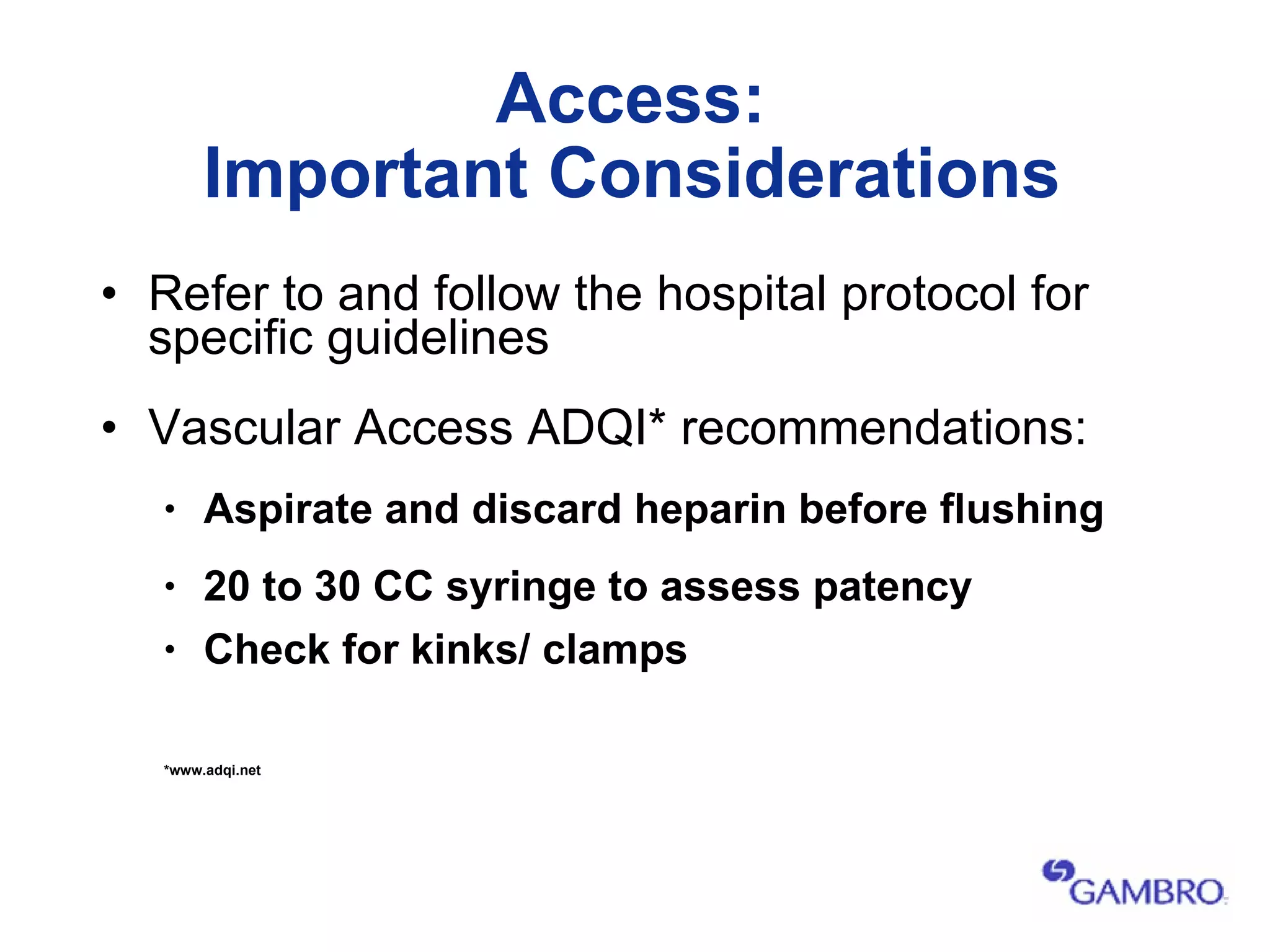 Access:
Important Considerations

• Refer to and follow the hospital protocol for specific guidelines

• Vascular Access ADQI* recommendations:

• Aspirate and discard heparin before flushing

• 20 to 30 CC syringe to assess patency

• Check for kinks/ clamps

*www.adqi.net

GAMBRO